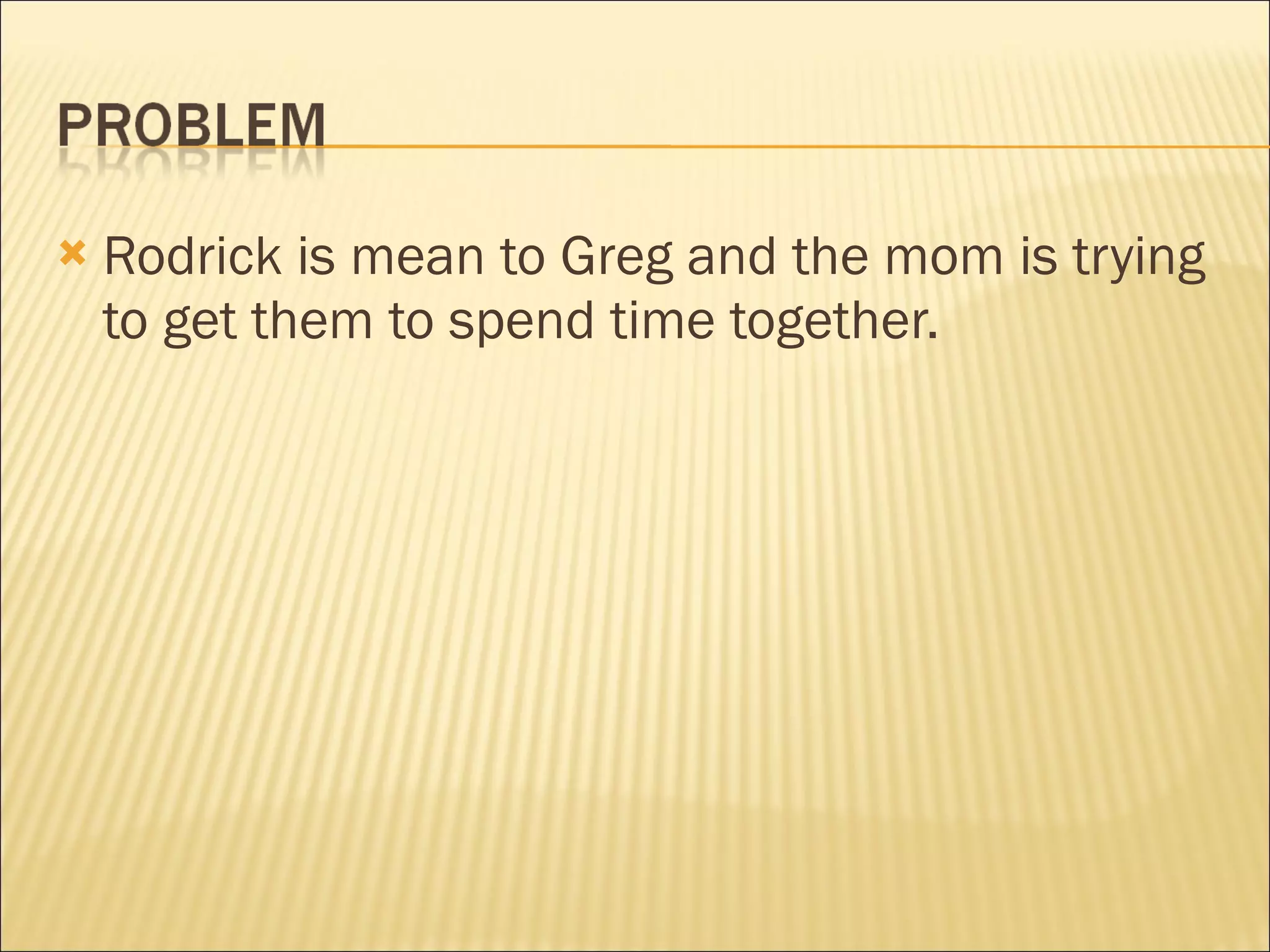 PROBLEM

Rodrick is mean to Greg and the mom is trying to get them to spend time together.